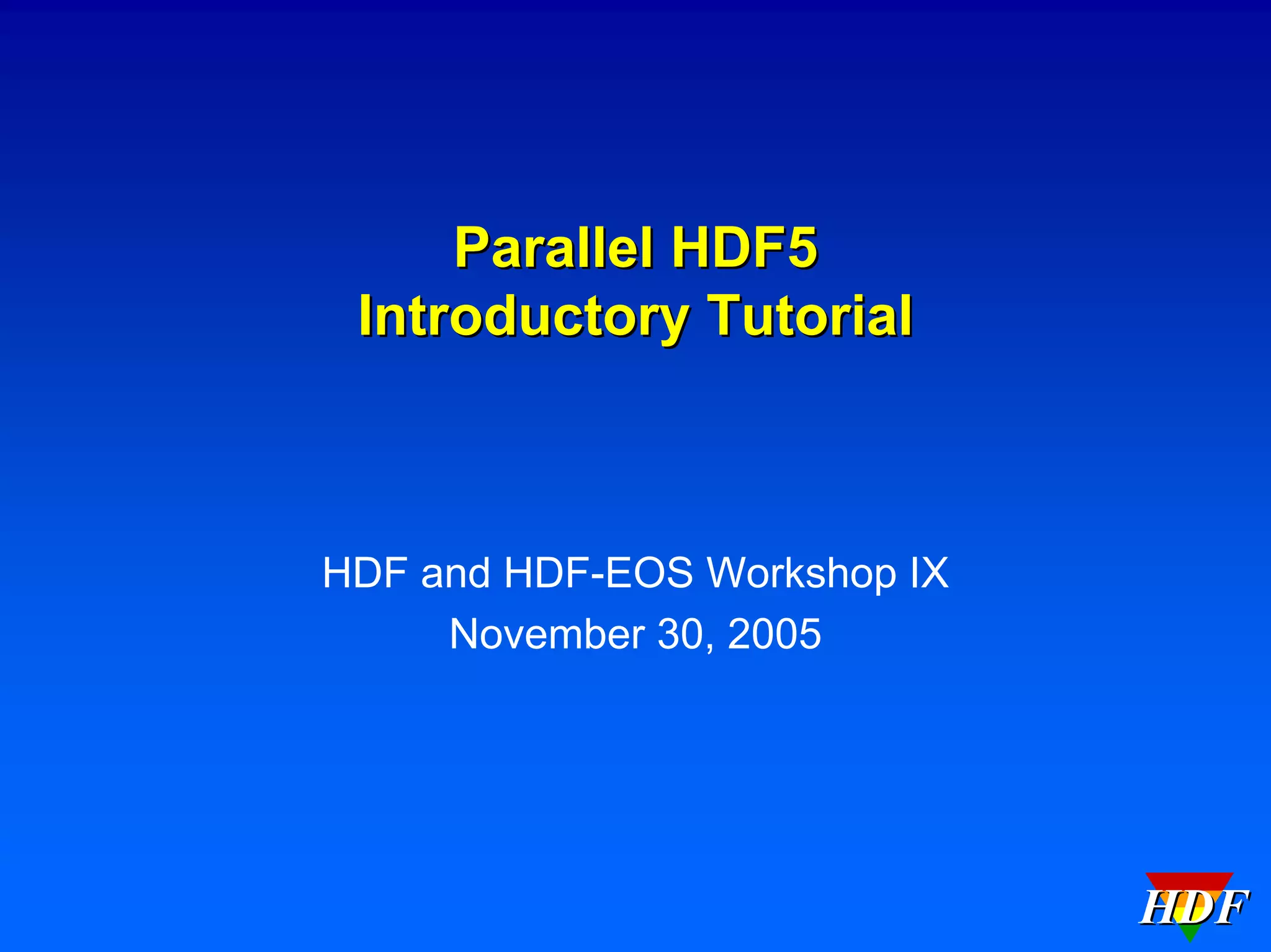 Parallel HDF5
Introductory Tutorial

HDF and HDF-EOS Workshop IX
November 30, 2005

HDF